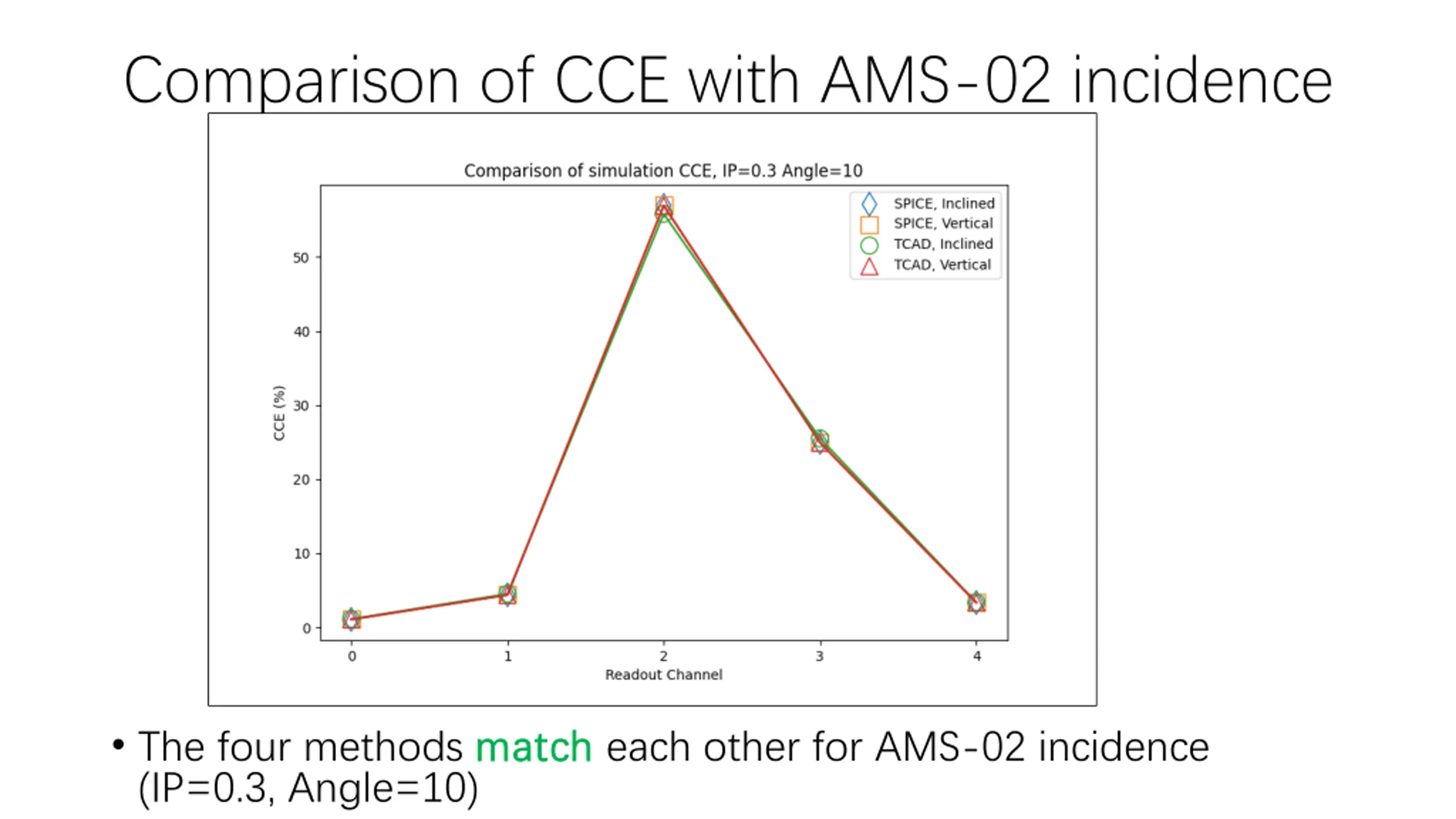 Comparison of CCE with AMS-02 incidence

Comparison of simulation CCE, IP=0.3 Angle=10

SPICE, Inclined
SPICE, Vertical
TCAD, Inclined
TCAD, Vertical

CCE (%)

50
40
30
20
10
0

0
1
2
3
4

Readout Channel

• The four methods match each other for AMS-02 incidence (IP=0.3, Angle=10)